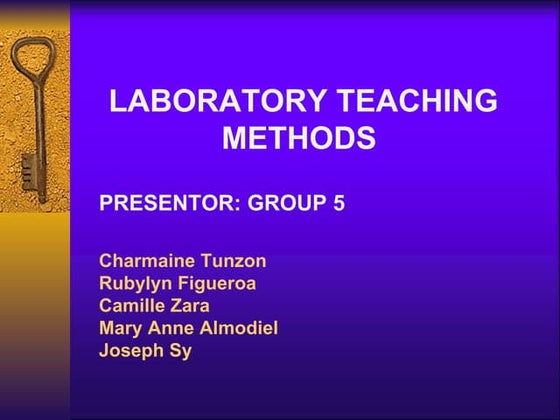 LABORATORY TEACHING METHODS

PRESENTOR: GROUP 5

Charmaine Tunzon
Rubylyn Figueroa
Camille Zara
Mary Anne Almodiel
Joseph Sy